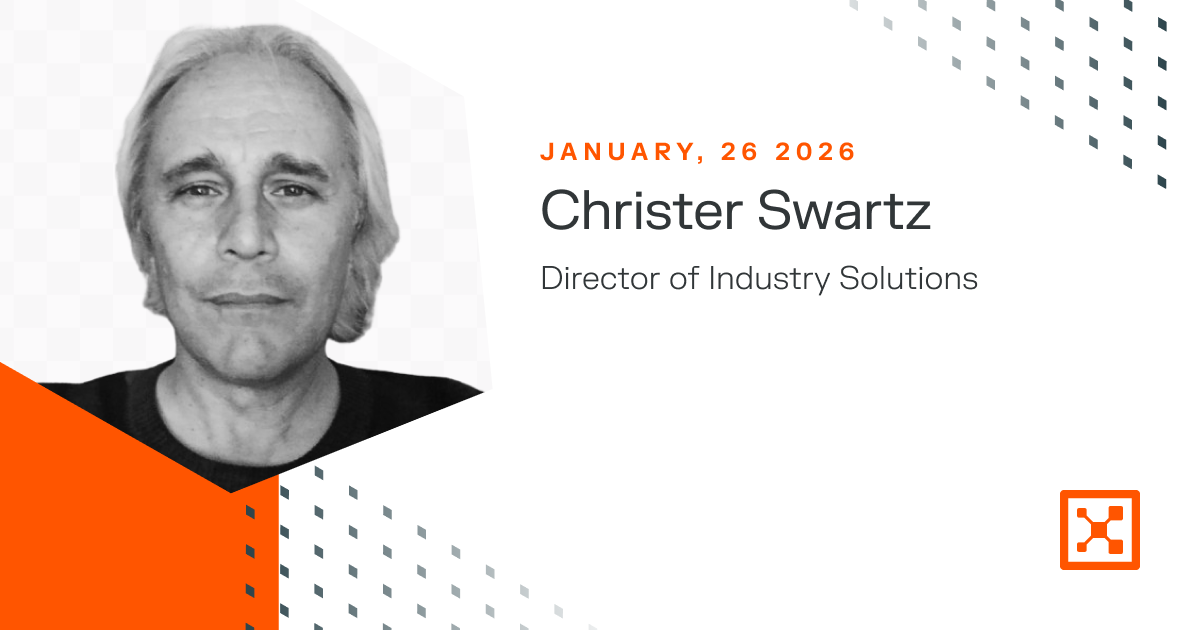 JANUARY, 26 2026
Christer Swartz
Director of Industry Solutions